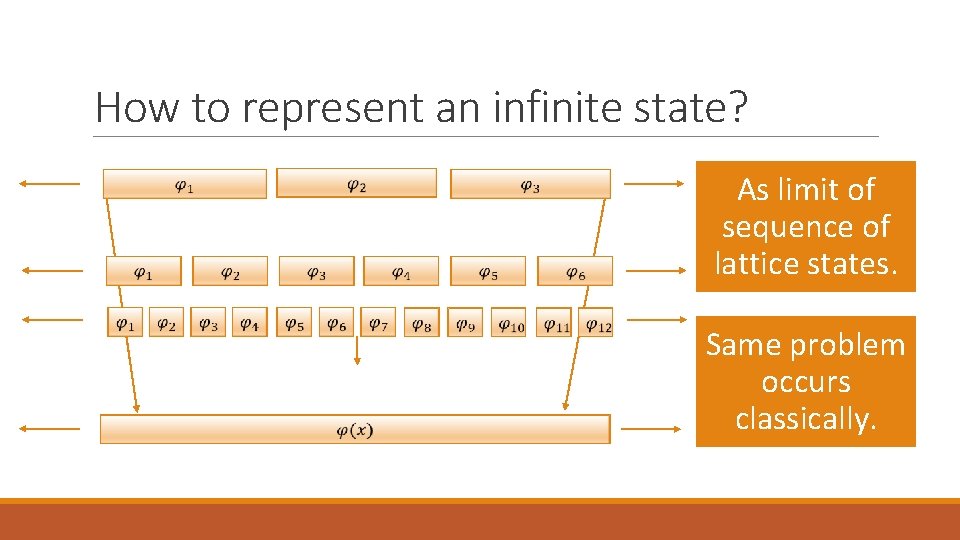 How to represent an infinite state?

$\varphi_1$ $\varphi_2$ $\varphi_3$

$\varphi_1$ $\varphi_2$ $\varphi_3$ $\varphi_4$ $\varphi_5$ $\varphi_6$

$\varphi_1$ $\varphi_2$ $\varphi_3$ $\varphi_4$ $\varphi_5$ $\varphi_6$ $\varphi_7$ $\varphi_8$ $\varphi_9$ $\varphi_{10}$ $\varphi_{11}$ $\varphi_{12}$

$\varphi(x)$

As limit of sequence of lattice states.

Same problem occurs classically.